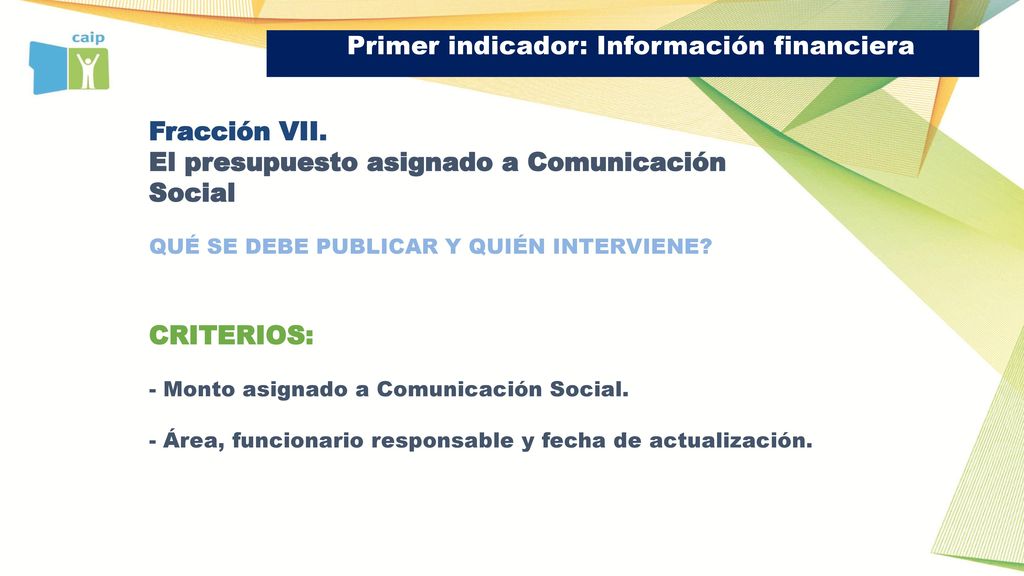 caip

Primer indicador: Información financiera

Fracción VII.
El presupuesto asignado a Comunicación Social

QUÉ SE DEBE PUBLICAR Y QUIÉN INTERVIENE?

CRITERIOS:

- Monto asignado a Comunicación Social.

- Área, funcionario responsable y fecha de actualización.